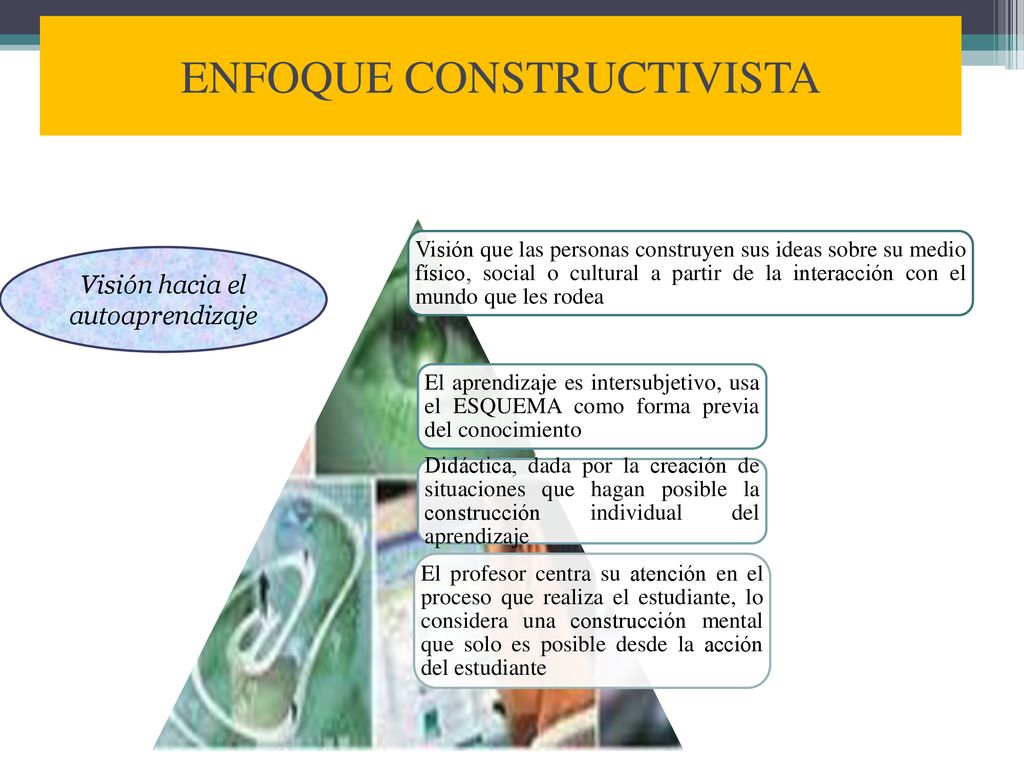 ENFOQUE CONSTRUCTIVISTA

Visión hacia el autoaprendizaje

Visión que las personas construyen sus ideas sobre su medio físico, social o cultural a partir de la interacción con el mundo que les rodea

El aprendizaje es intersubjetivo, usa el ESQUEMA como forma previa del conocimiento

Didáctica, dada por la creación de situaciones que hagan posible la construcción individual del aprendizaje

El profesor centra su atención en el proceso que realiza el estudiante, lo considera una construcción mental que solo es posible desde la acción del estudiante